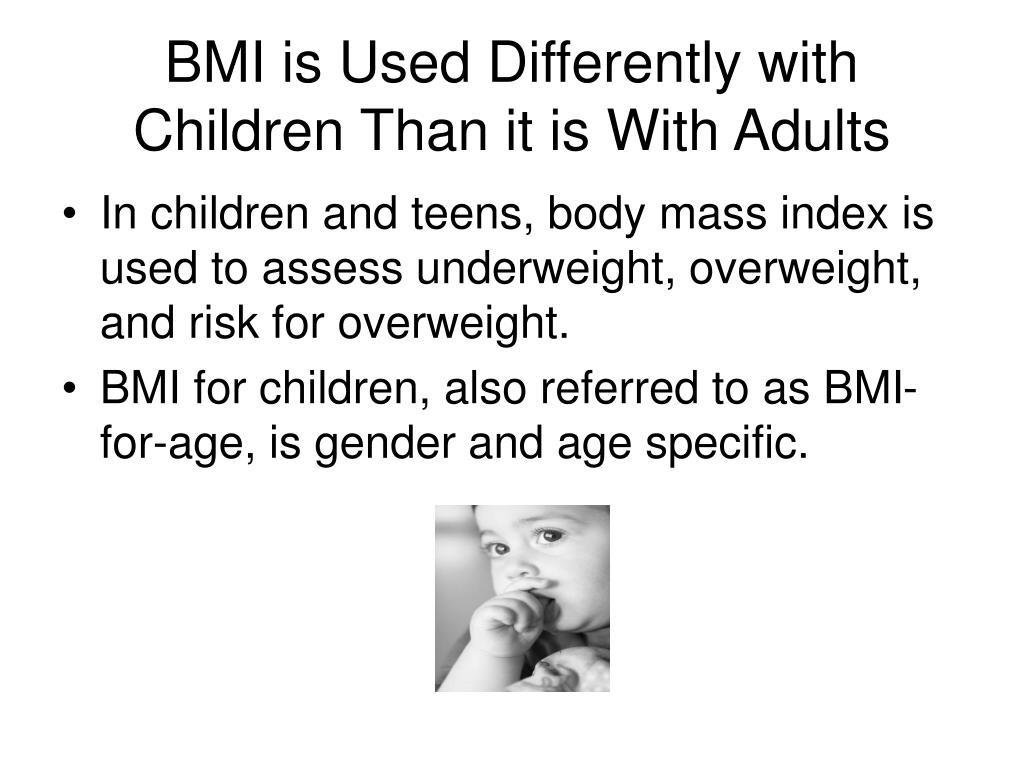 BMI is Used Differently with Children Than it is With Adults

• In children and teens, body mass index is used to assess underweight, overweight, and risk for overweight.
• BMI for children, also referred to as BMI-for-age, is gender and age specific.